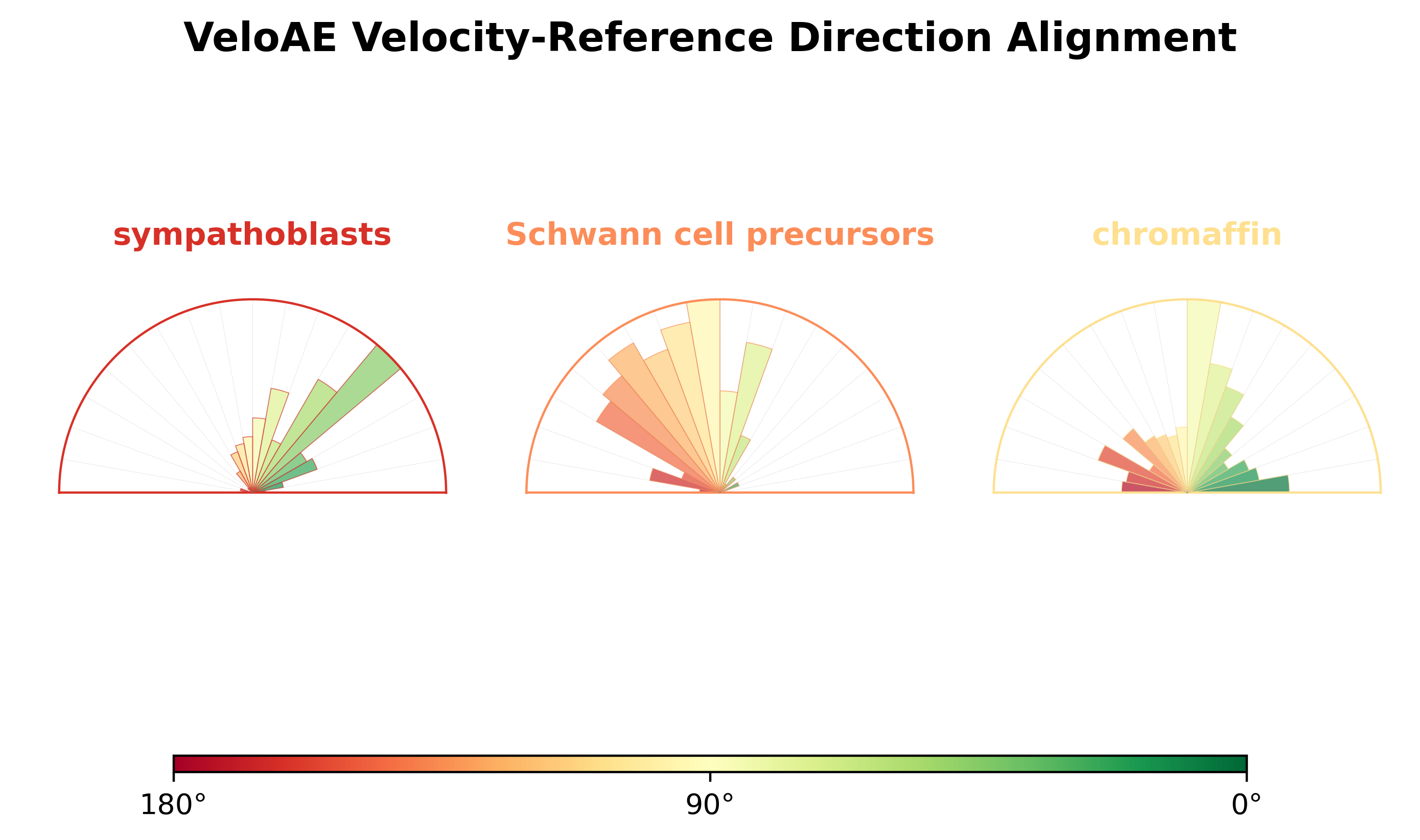 VeloAE Velocity-Reference Direction Alignment

sympathoblasts

Schwann cell precursors

chromaffin

180°

90°

0°